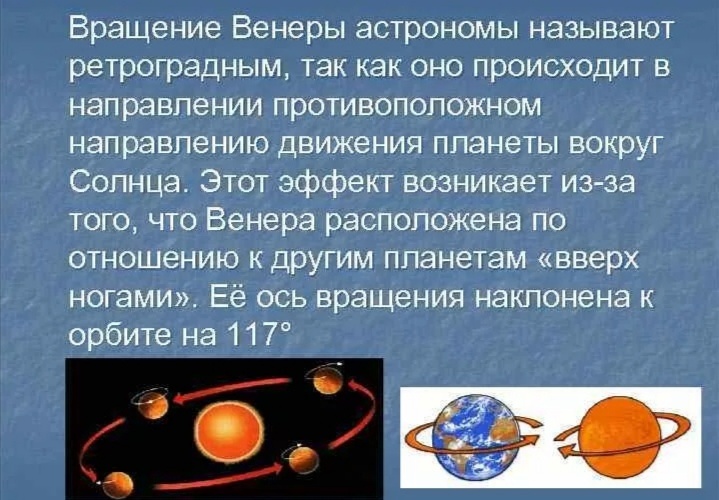 Вращение Венеры астрономы называют ретроградным, так как оно происходит в направлении противоположном направлению движения планеты вокруг Солнца. Этот эффект возникает из-за того, что Венера расположена по отношению к другим планетам «вверх ногами». Её ось вращения наклонена к орбите на 117°